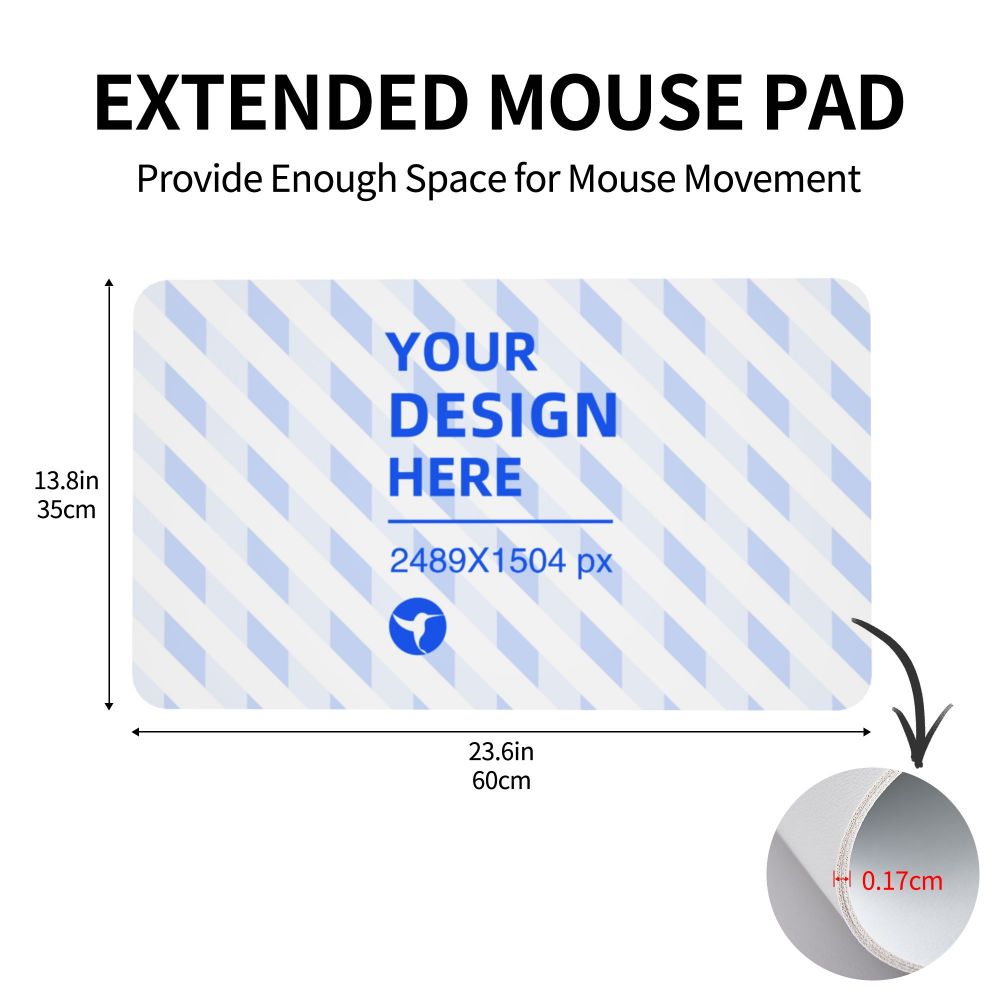 EXTENDED MOUSE PAD

Provide Enough Space for Mouse Movement

13.8in
35cm

YOUR
DESIGN
HERE

2489X1504 px

23.6in
60cm

0.17cm